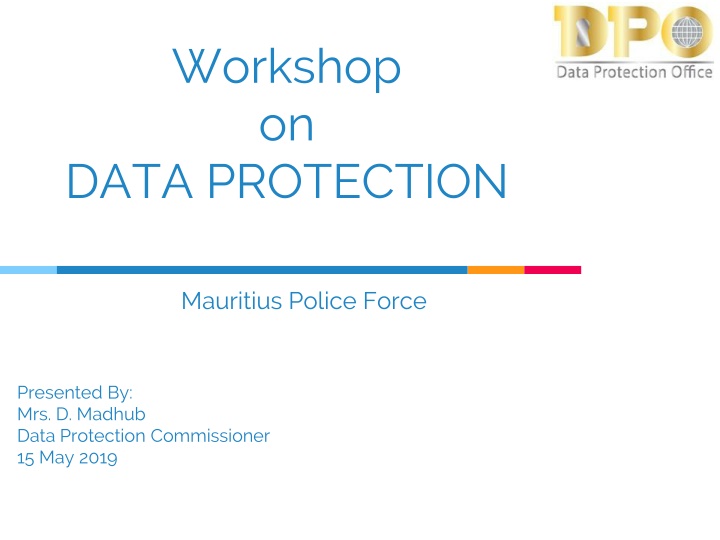 DPO
Data Protection Office

Workshop
on
DATA PROTECTION

Mauritius Police Force

Presented By:
Mrs. D. Madhub
Data Protection Commissioner
15 May 2019